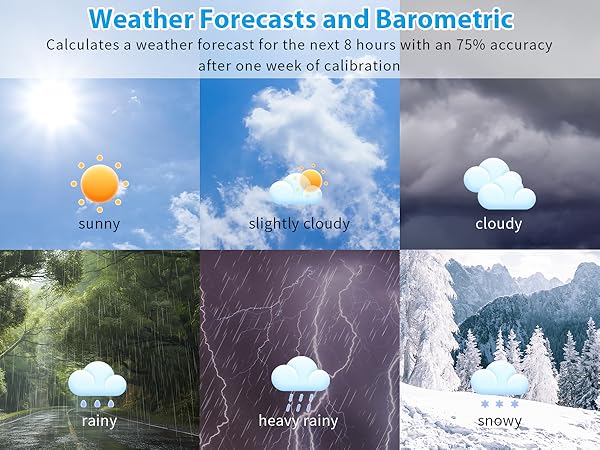 Weather Forecasts and Barometric

Calculates a weather forecast for the next 8 hours with an 75% accuracy after one week of calibration

sunny

slightly cloudy

cloudy

rainy

heavy rainy

snowy